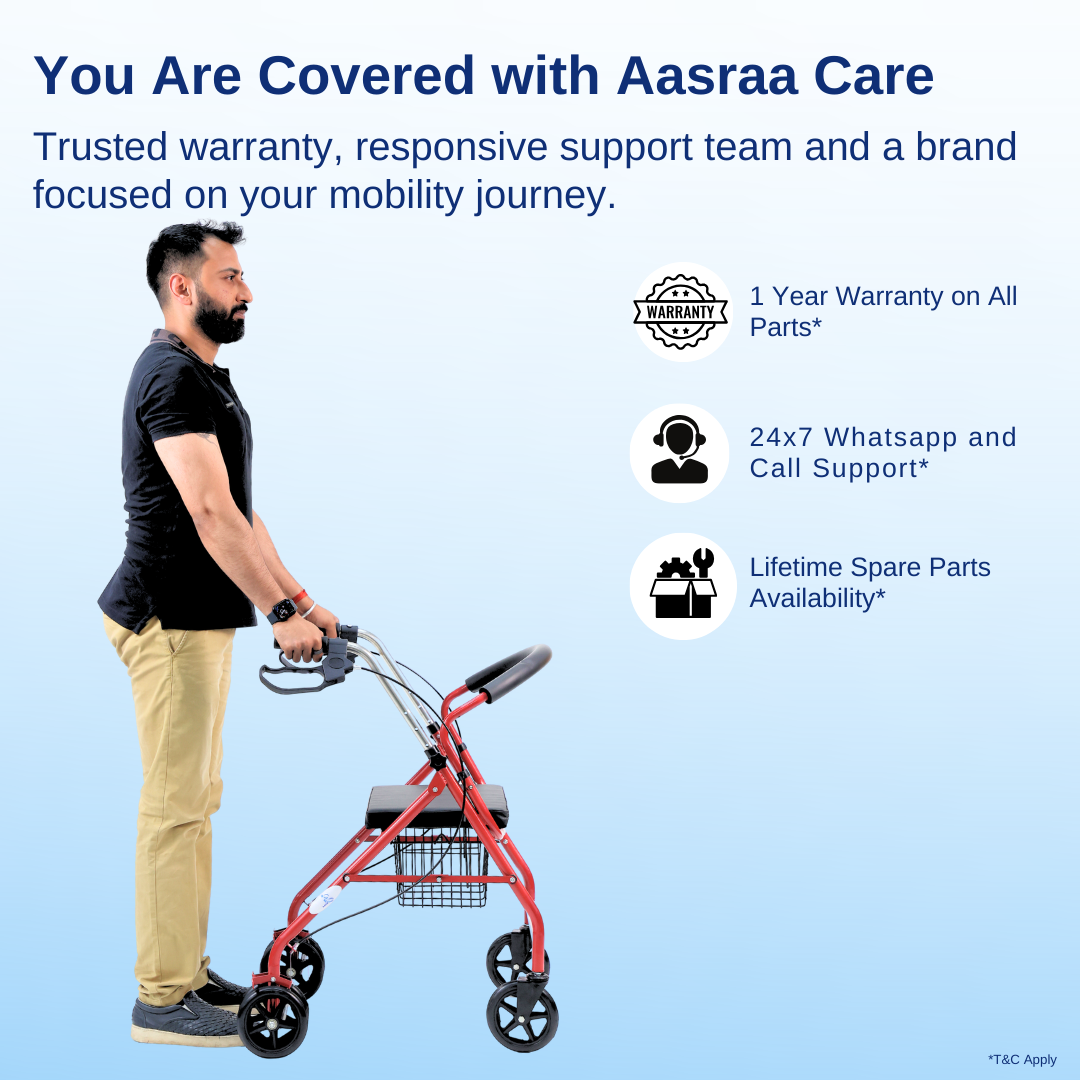 You Are Covered with Aasraa Care

Trusted warranty, responsive support team and a brand focused on your mobility journey.

WARRANTY

1 Year Warranty on All Parts*

24x7 Whatsapp and Call Support*

Lifetime Spare Parts Availability*

*T&C Apply